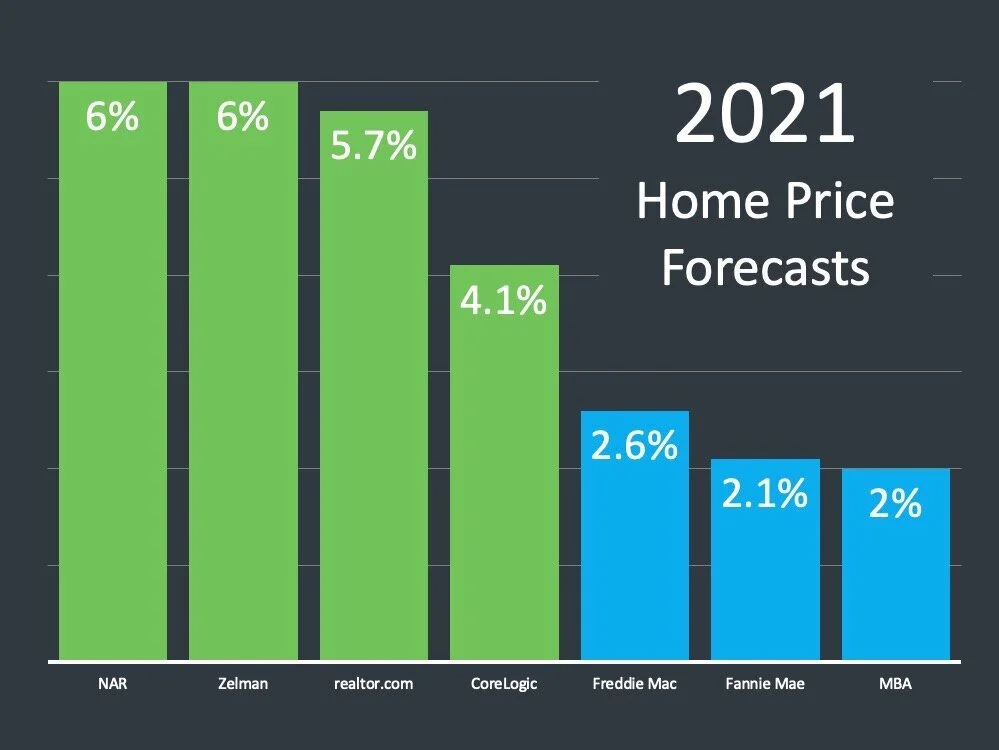 2021
Home Price
Forecasts

6%
6%
5.7%
4.1%
2.6%
2.1%
2%

NAR
Zelman
realtor.com
CoreLogic
Freddie Mac
Fannie Mae
MBA